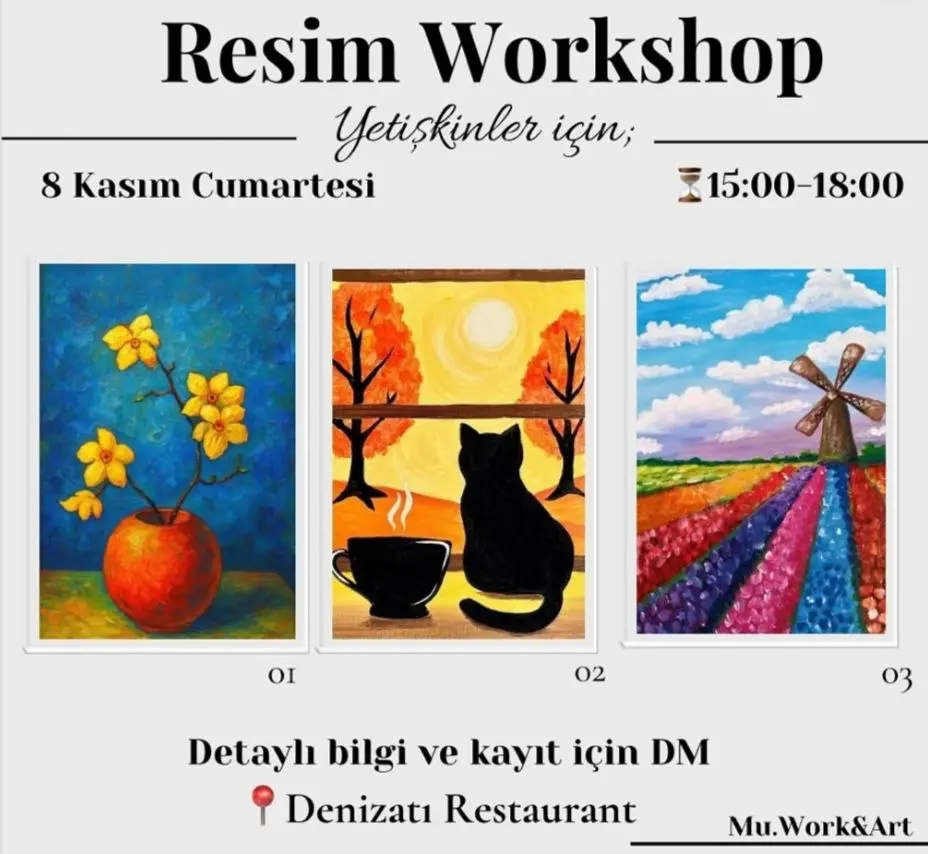 Resim Workshop

Yetişkinler için;

8 Kasım Cumartesi

⏳15:00-18:00

01

02

03

Detaylı bilgi ve kayıt için DM

📍Denizatı Restaurant

Mu.Work&Art